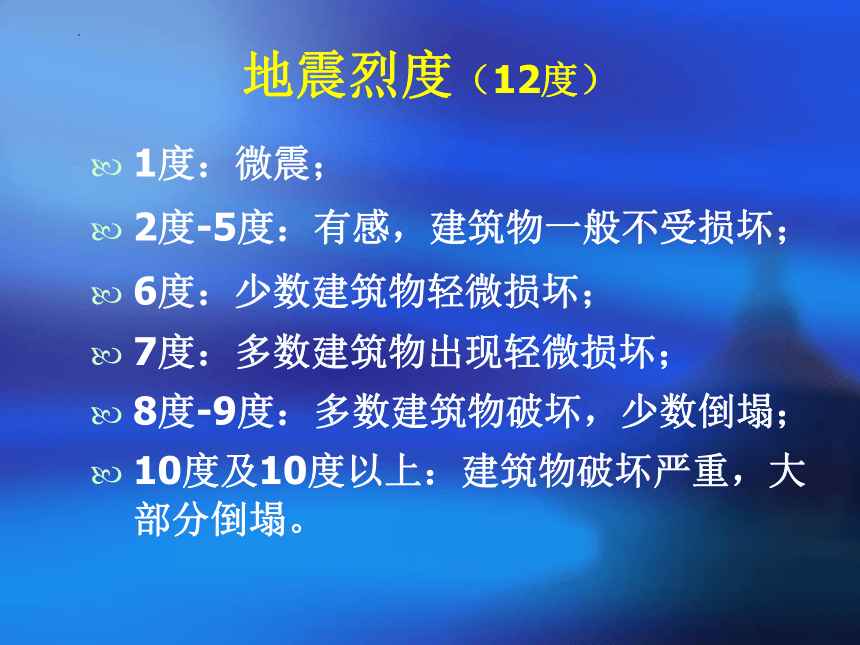 地震烈度（12度）

1度：微震；

2度-5度：有感，建筑物一般不受损坏；

6度：少数建筑物轻微损坏；

7度：多数建筑物出现轻微损坏；

8度-9度：多数建筑物破坏，少数倒塌；

10度及10度以上：建筑物破坏严重，大部分倒塌。